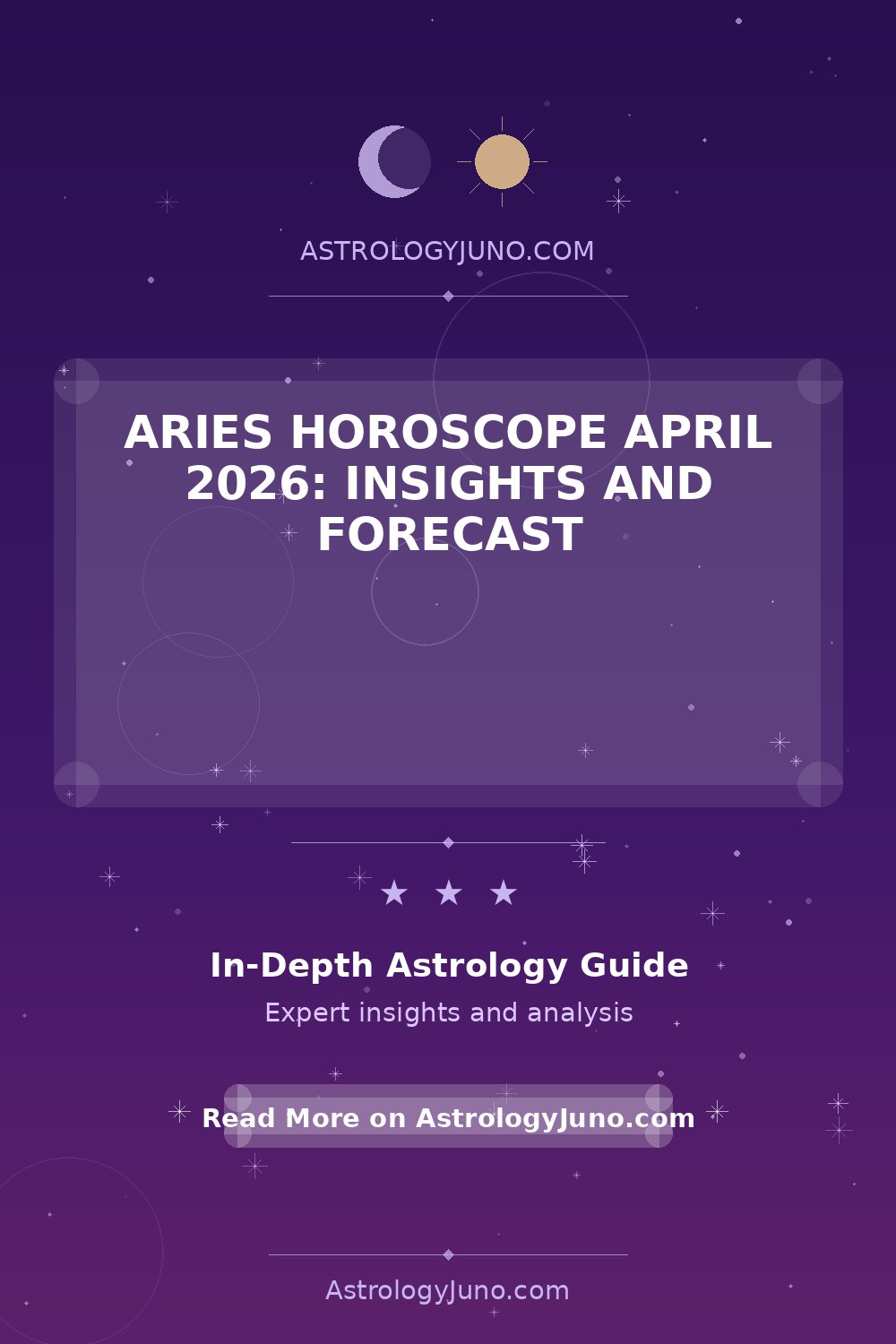 ASTROLOGYJUNO.COM

ARIES HOROSCOPE APRIL 2026: INSIGHTS AND FORECAST

★ ★ ★

In-Depth Astrology Guide

Expert insights and analysis

Read More on AstrologyJuno.com

AstrologyJuno.com